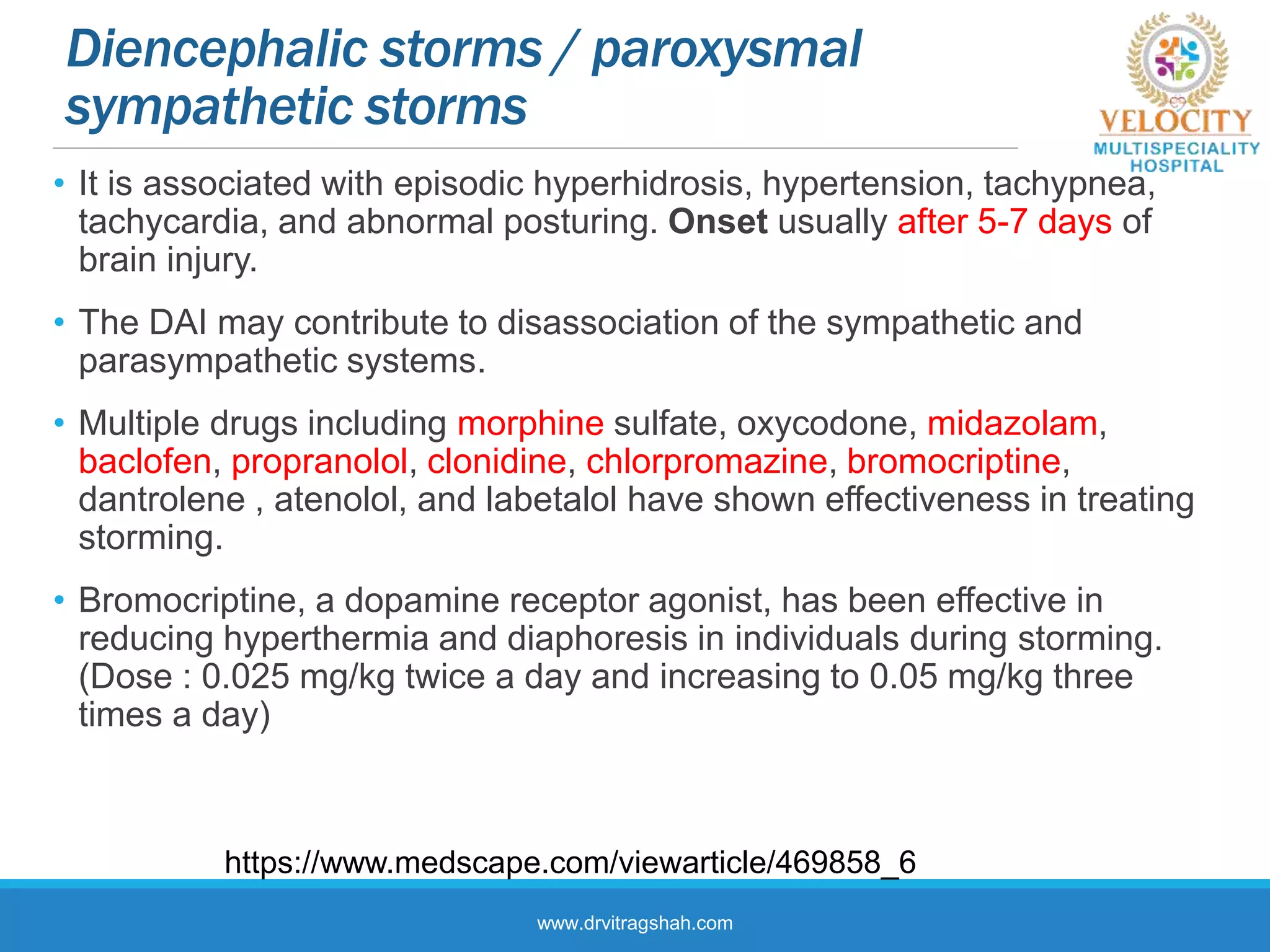 Diencephalic storms / paroxysmal sympathetic storms

VELOCITY
MULTISPECIALITY HOSPITAL

• It is associated with episodic hyperhidrosis, hypertension, tachypnea, tachycardia, and abnormal posturing. Onset usually after 5-7 days of brain injury.

• The DAI may contribute to disassociation of the sympathetic and parasympathetic systems.

• Multiple drugs including morphine sulfate, oxycodone, midazolam, baclofen, propranolol, clonidine, chlorpromazine, bromocriptine, dantrolene , atenolol, and labetalol have shown effectiveness in treating storming.

• Bromocriptine, a dopamine receptor agonist, has been effective in reducing hyperthermia and diaphoresis in individuals during storming. (Dose : 0.025 mg/kg twice a day and increasing to 0.05 mg/kg three times a day)

https://www.medscape.com/viewarticle/469858_6

www.drvitragshah.com